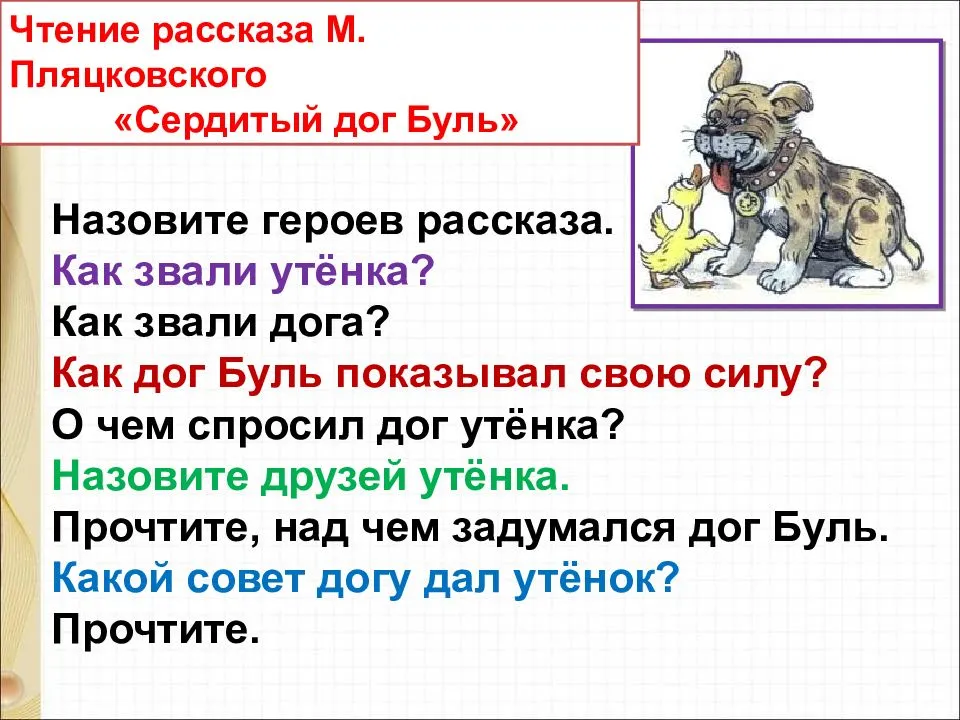 Чтение рассказа М. Пляцковского
«Сердитый дог Буль»

Назовите героев рассказа.
Как звали утёнка?
Как звали дога?
Как дог Буль показывал свою силу?
О чем спросил дог утёнка?
Назовите друзей утёнка.
Прочтите, над чем задумался дог Буль.
Какой совет догу дал утёнок?
Прочтите.